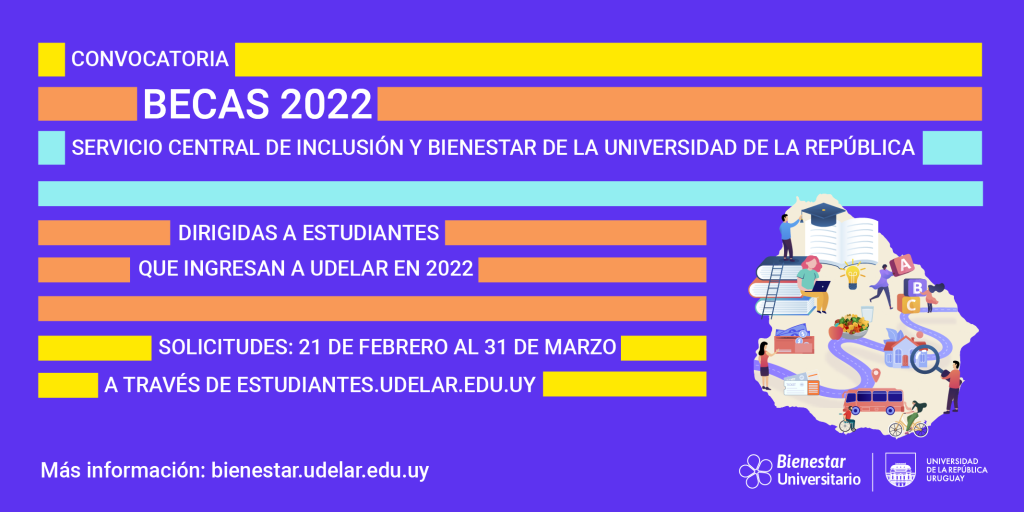 CONVOCATORIA

BECAS 2022

SERVICIO CENTRAL DE INCLUSIÓN Y BIENESTAR DE LA UNIVERSIDAD DE LA REPÚBLICA

DIRIGIDAS A ESTUDIANTES
QUE INGRESAN A UDELAR EN 2022

SOLICITUDES: 21 DE FEBRERO AL 31 DE MARZO
A TRAVÉS DE ESTUDIANTES.UDELAR.EDU.UY

A
B
C

Más información: bienestar.udelar.edu.uy

Bienestar Universitario

UNIVERSIDAD DE LA REPÚBLICA URUGUAY